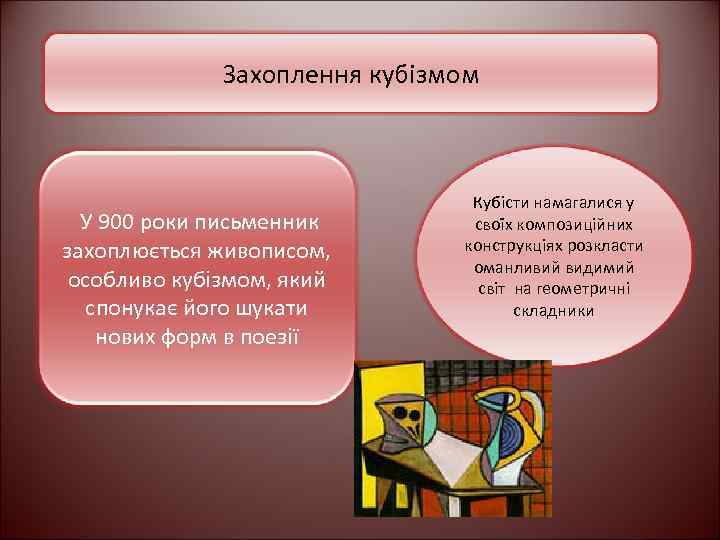 Захоплення кубізмом

У 900 роки письменник захоплюється живописом, особливо кубізмом, який спонукає його шукати нових форм в поезії

Кубісти намагалися у своїх композиційних конструкціях розкласти оманливий видимий світ на геометричні складники